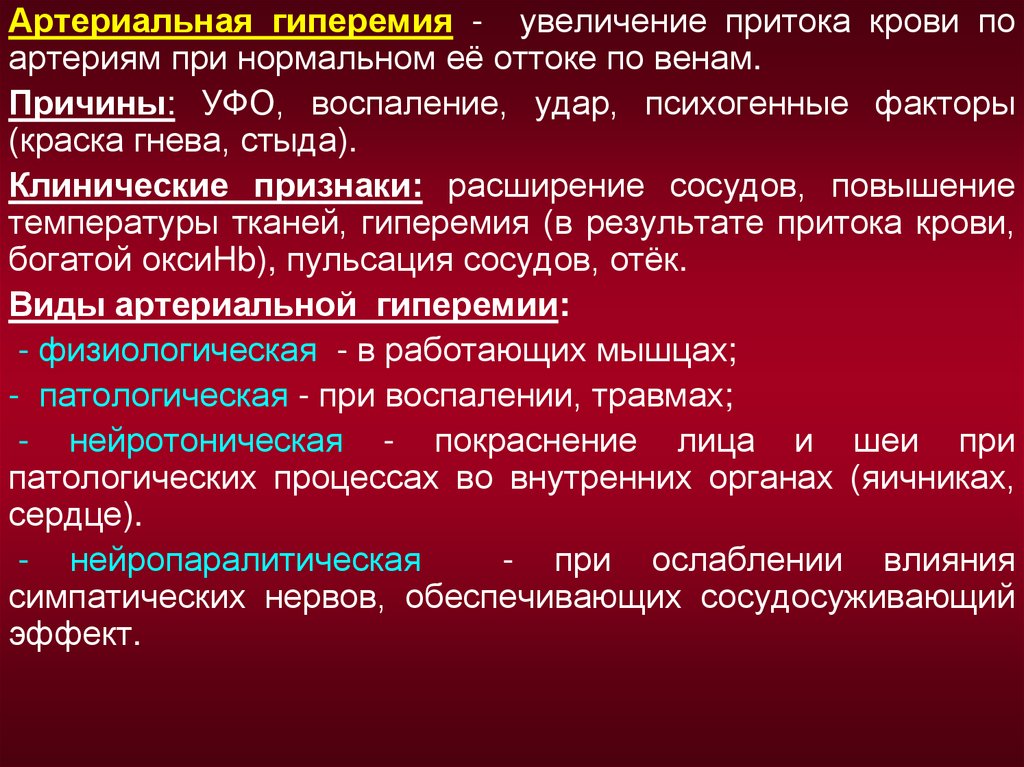 Артериальная гиперемия - увеличение притока крови по артериям при нормальном её оттоке по венам.

Причины: УФО, воспаление, удар, психогенные факторы (краска гнева, стыда).

Клинические признаки: расширение сосудов, повышение температуры тканей, гиперемия (в результате притока крови, богатой оксиHb), пульсация сосудов, отёк.

Виды артериальной гиперемии:

- физиологическая - в работающих мышцах;

- патологическая - при воспалении, травмах;

- нейротоническая - покраснение лица и шеи при патологических процессах во внутренних органах (яичниках, сердце).

- нейропаралитическая - при ослаблении влияния симпатических нервов, обеспечивающих сосудосуживающий эффект.